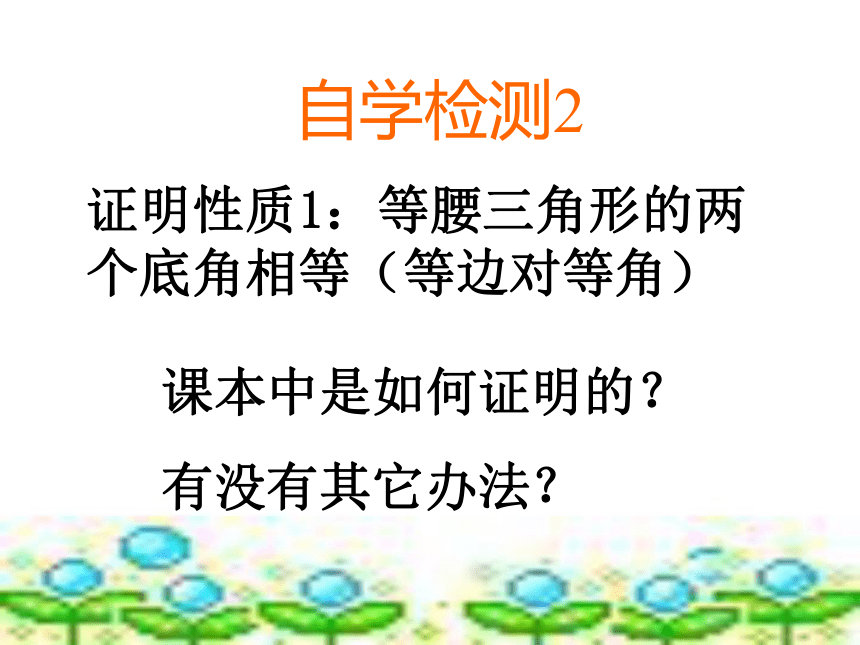 自学检测2

证明性质1：等腰三角形的两个底角相等（等边对等角）

课本中是如何证明的？

有没有其它办法?